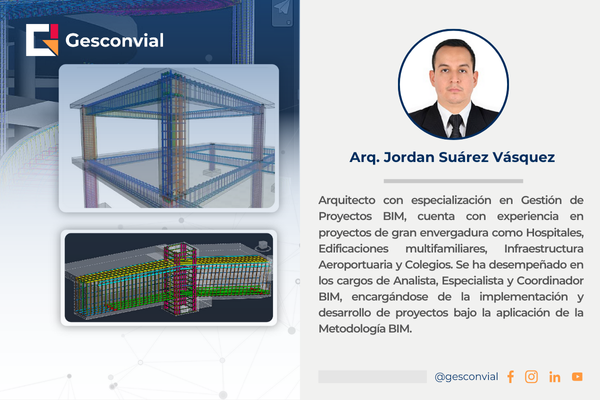 Gesconvial

Arq. Jordan Suárez Vásquez

Arquitecto con especialización en Gestión de Proyectos BIM, cuenta con experiencia en proyectos de gran envergadura como Hospitales, Edificaciones multifamiliares, Infraestructura Aeroportuaria y Colegios. Se ha desempeñado en los cargos de Analista, Especialista y Coordinador BIM, encargándose de la implementación y desarrollo de proyectos bajo la aplicación de la Metodología BIM.

@gesconvial